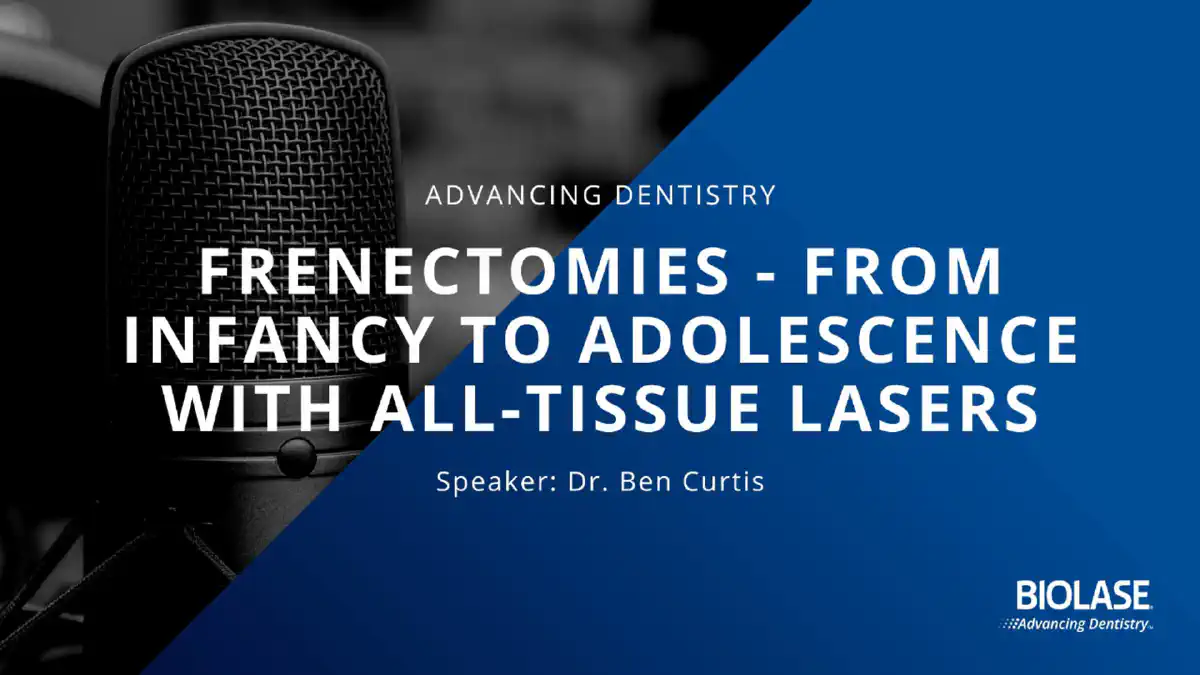 ADVANCING DENTISTRY

FRENECTOMIES - FROM INFANCY TO ADOLESCENCE WITH ALL-TISSUE LASERS

Speaker: Dr. Ben Curtis

BIOLASE
Advancing Dentistry